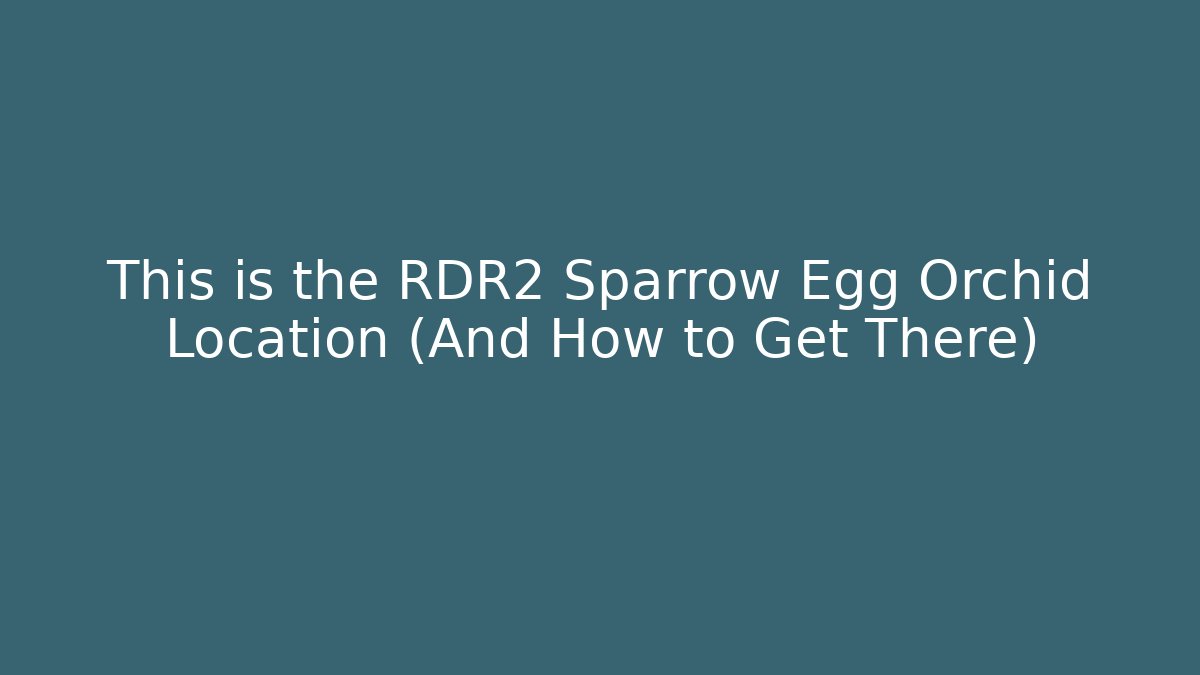 This is the RDR2 Sparrow Egg Orchid Location (And How to Get There)